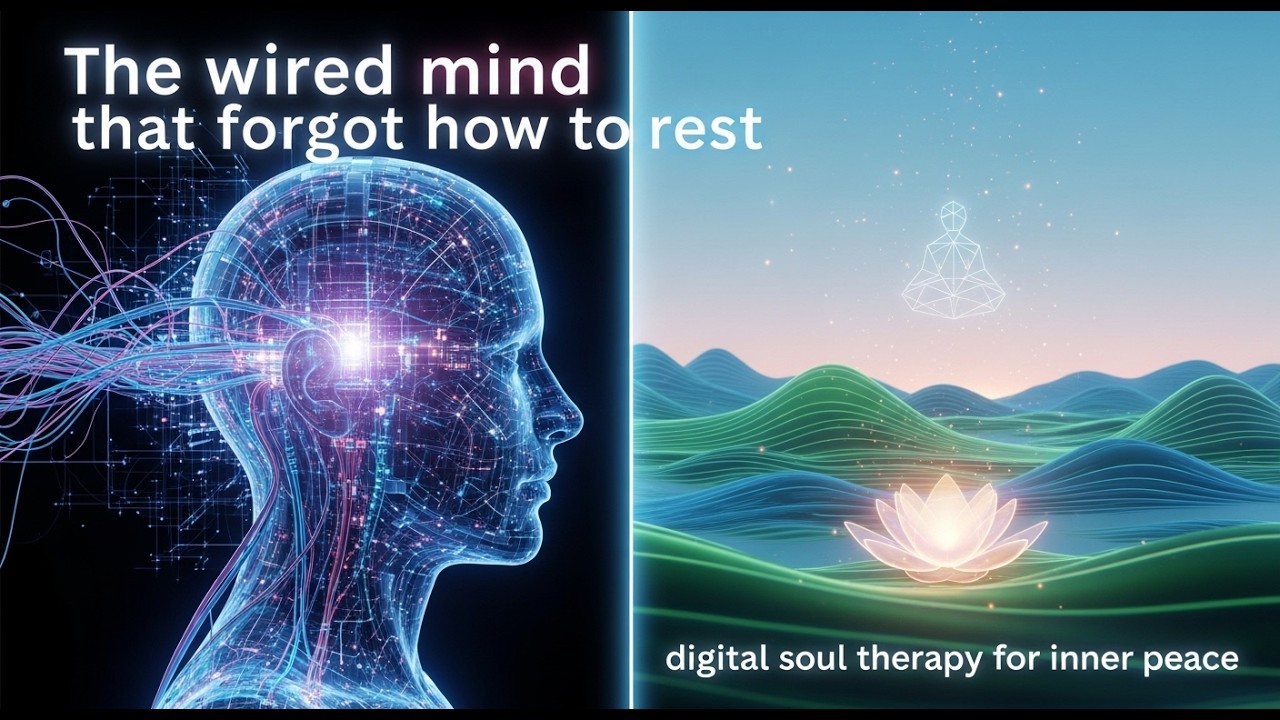 The wired mind
that forgot how to rest

digital soul therapy for inner peace